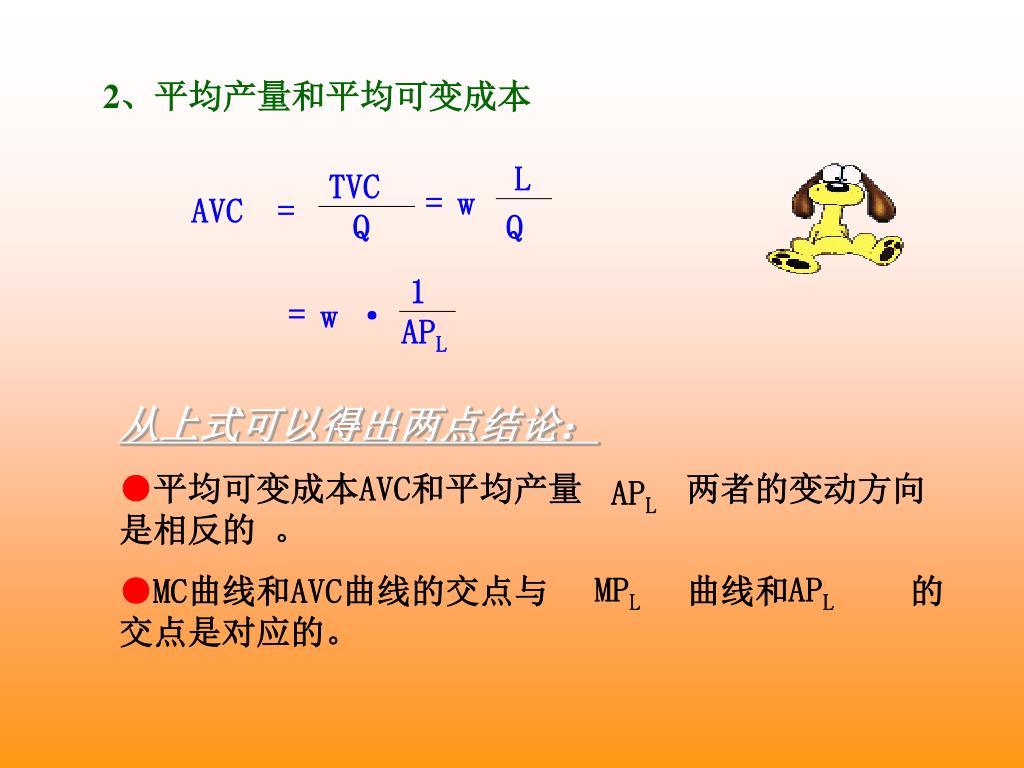 2、平均产量和平均可变成本

$AVC = \frac{TVC}{Q} = w \frac{L}{Q}$

$= w \cdot \frac{1}{AP_L}$

从上式可以得出两点结论：

●平均可变成本AVC和平均产量 $AP_L$ 两者的变动方向是相反的 。

●MC曲线和AVC曲线的交点与 $MP_L$ 曲线和$AP_L$ 的交点是对应的。